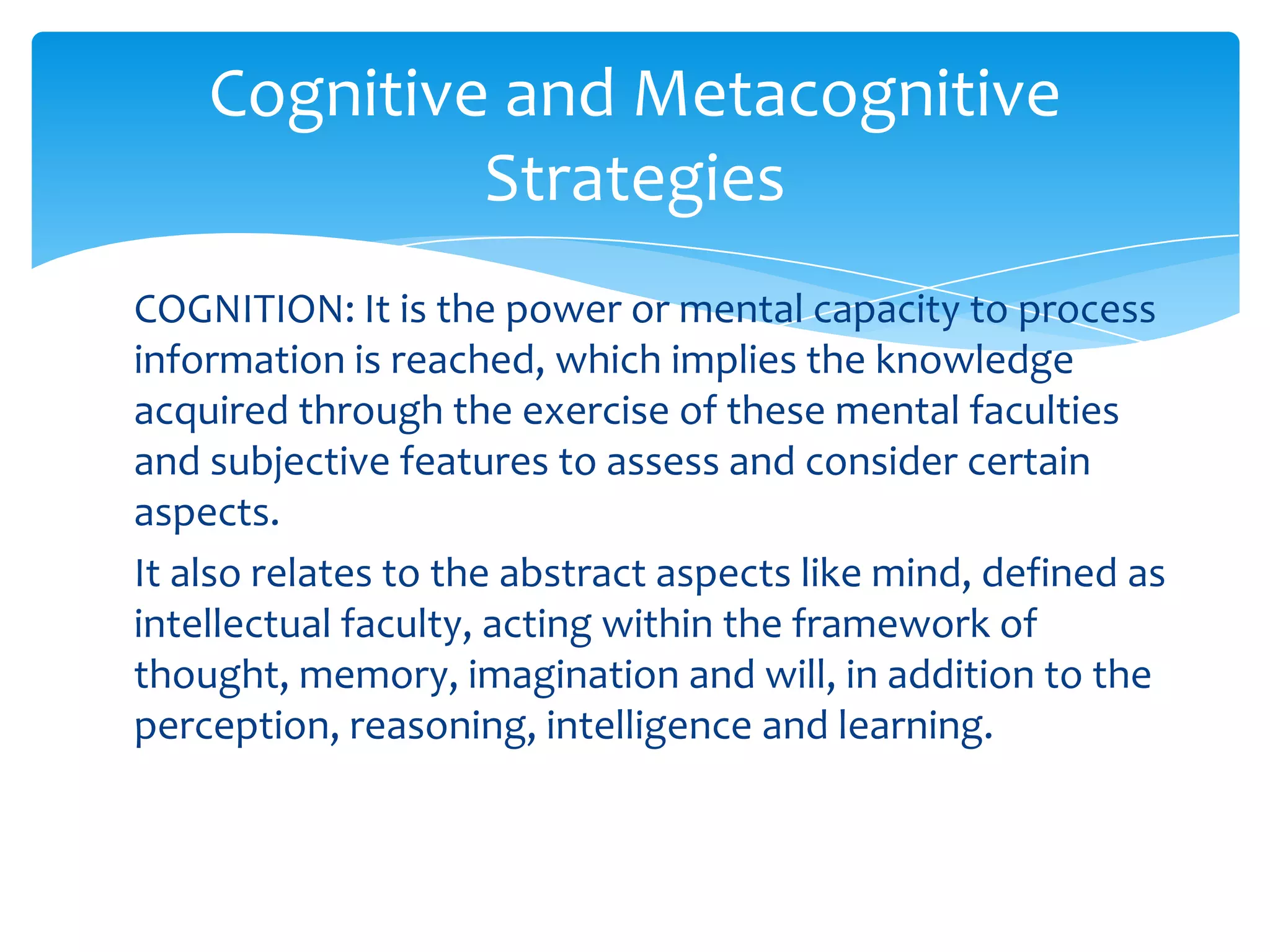 Cognitive and Metacognitive Strategies

COGNITION: It is the power or mental capacity to process information is reached, which implies the knowledge acquired through the exercise of these mental faculties and subjective features to assess and consider certain aspects.

It also relates to the abstract aspects like mind, defined as intellectual faculty, acting within the framework of thought, memory, imagination and will, in addition to the perception, reasoning, intelligence and learning.